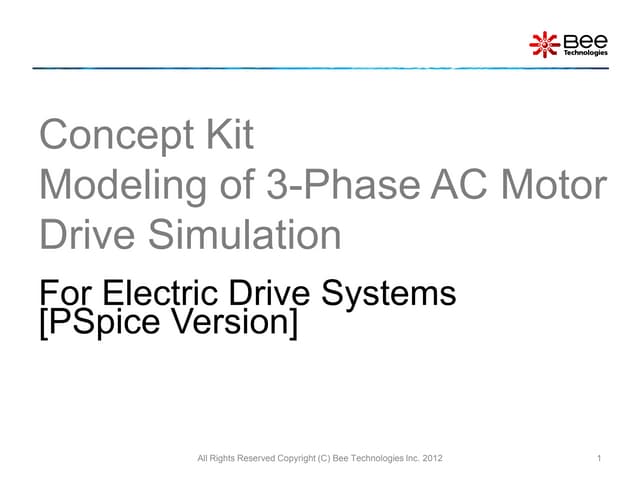 Bee Technologies

Concept Kit
Modeling of 3-Phase AC Motor
Drive Simulation

For Electric Drive Systems
[PSpice Version]

All Rights Reserved Copyright (C) Bee Technologies Inc. 2012

1